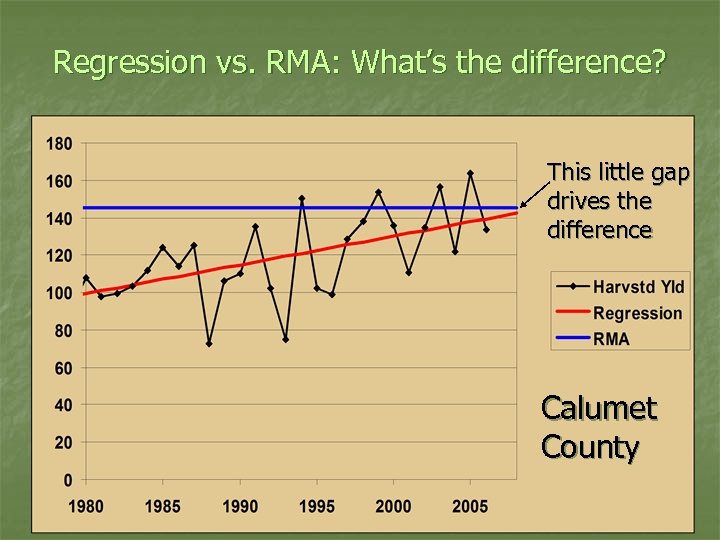 Regression vs. RMA: What's the difference?

180
160
140
120
100
80
60
40
20
0

1980
1985
1990
1995
2000
2005

This little gap drives the difference

Harvstd Yld
Regression
RMA

Calumet County